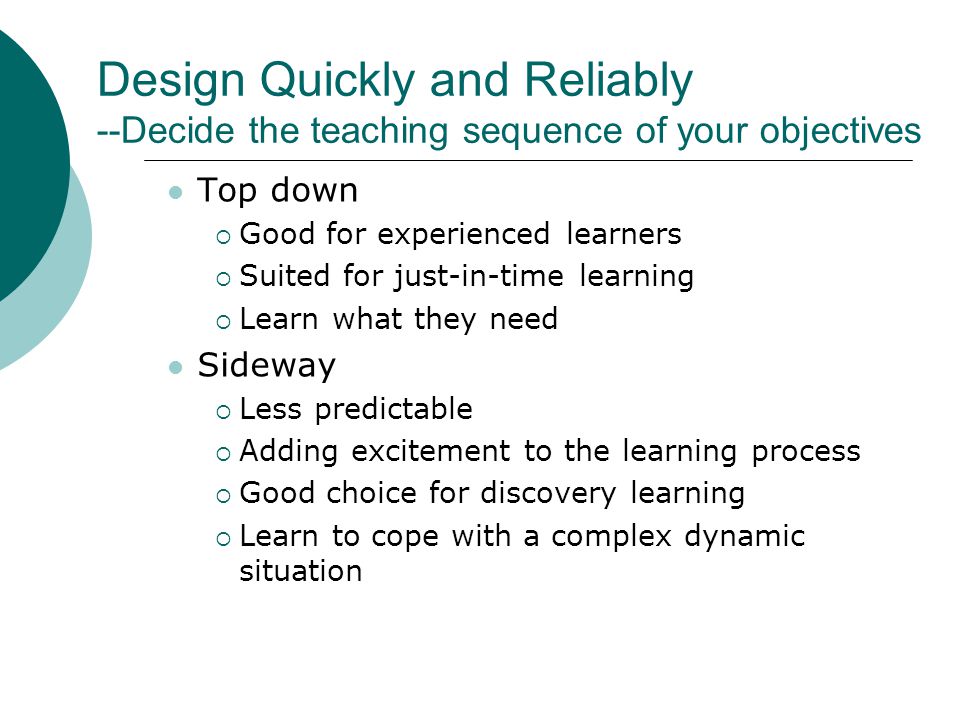 Design Quickly and Reliably
--Decide the teaching sequence of your objectives

- Top down
  - Good for experienced learners
  - Suited for just-in-time learning
  - Learn what they need
- Sideway
  - Less predictable
  - Adding excitement to the learning process
  - Good choice for discovery learning
  - Learn to cope with a complex dynamic situation